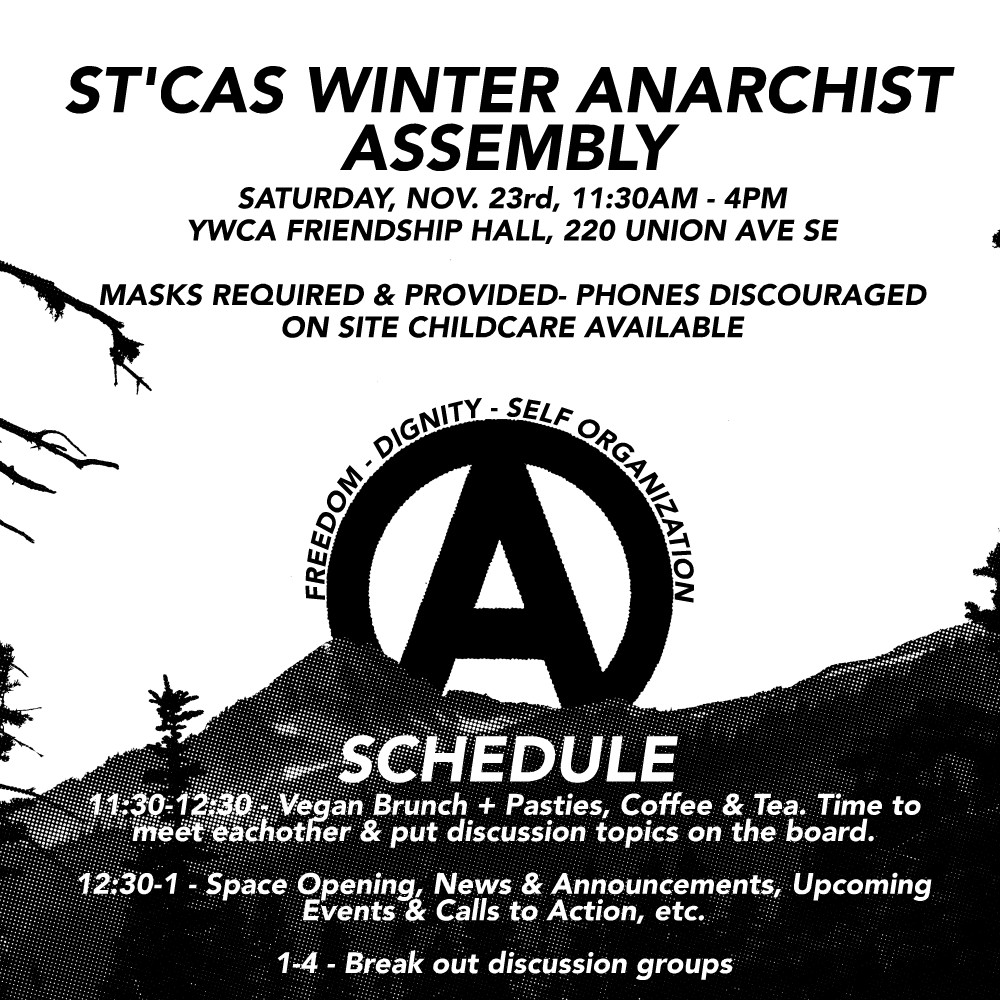 ST'CAS WINTER ANARCHIST ASSEMBLY

SATURDAY, NOV. 23rd, 11:30AM - 4PM
YWCA FRIENDSHIP HALL, 220 UNION AVE SE

MASKS REQUIRED & PROVIDED- PHONES DISCOURAGED
ON SITE CHILDCARE AVAILABLE

FREEDOM - DIGNITY - SELF ORGANIZATION

A

SCHEDULE

11:30-12:30 - Vegan Brunch + Pasties, Coffee & Tea. Time to meet eachother & put discussion topics on the board.

12:30-1 - Space Opening, News & Announcements, Upcoming Events & Calls to Action, etc.

1-4 - Break out discussion groups